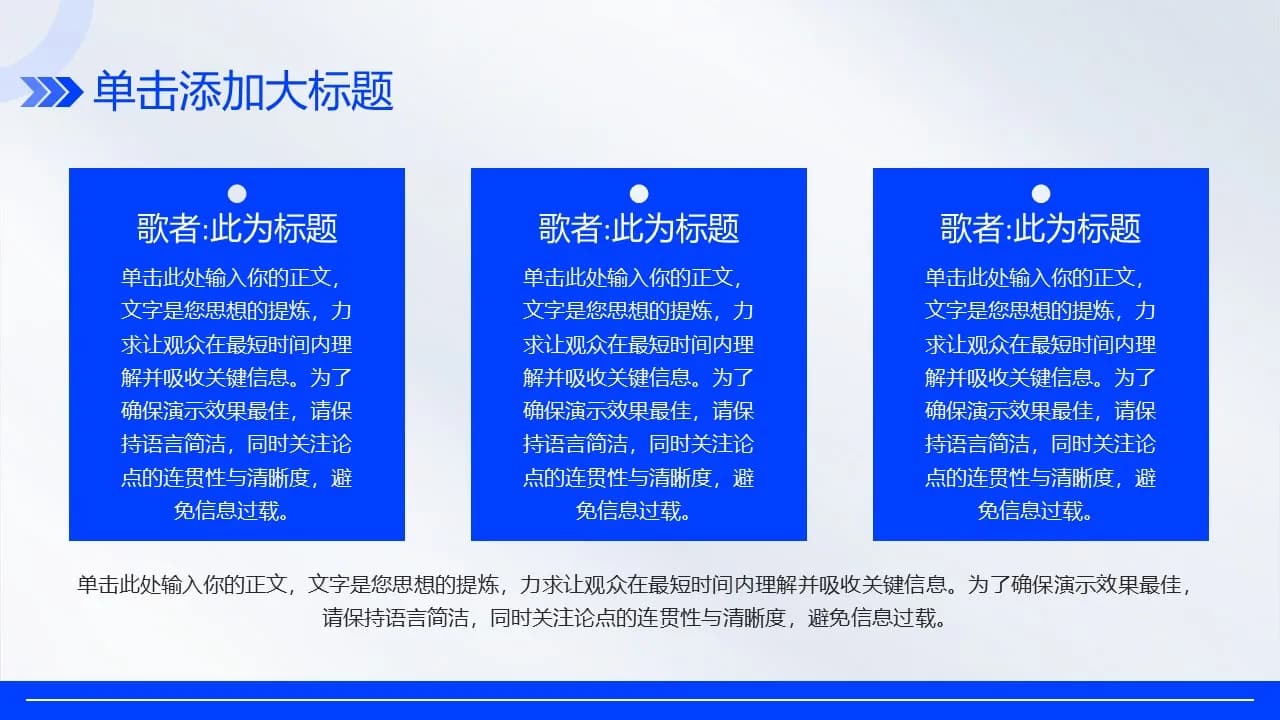 单击添加大标题

歌者:此为标题

单击此处输入你的正文，文字是您思想的提炼，力求让观众在最短时间内理解并吸收关键信息。为了确保演示效果最佳，请保持语言简洁，同时关注论点的连贯性与清晰度，避免信息过载。

歌者:此为标题

单击此处输入你的正文，文字是您思想的提炼，力求让观众在最短时间内理解并吸收关键信息。为了确保演示效果最佳，请保持语言简洁，同时关注论点的连贯性与清晰度，避免信息过载。

歌者:此为标题

单击此处输入你的正文，文字是您思想的提炼，力求让观众在最短时间内理解并吸收关键信息。为了确保演示效果最佳，请保持语言简洁，同时关注论点的连贯性与清晰度，避免信息过载。

单击此处输入你的正文，文字是您思想的提炼，力求让观众在最短时间内理解并吸收关键信息。为了确保演示效果最佳，请保持语言简洁，同时关注论点的连贯性与清晰度，避免信息过载。